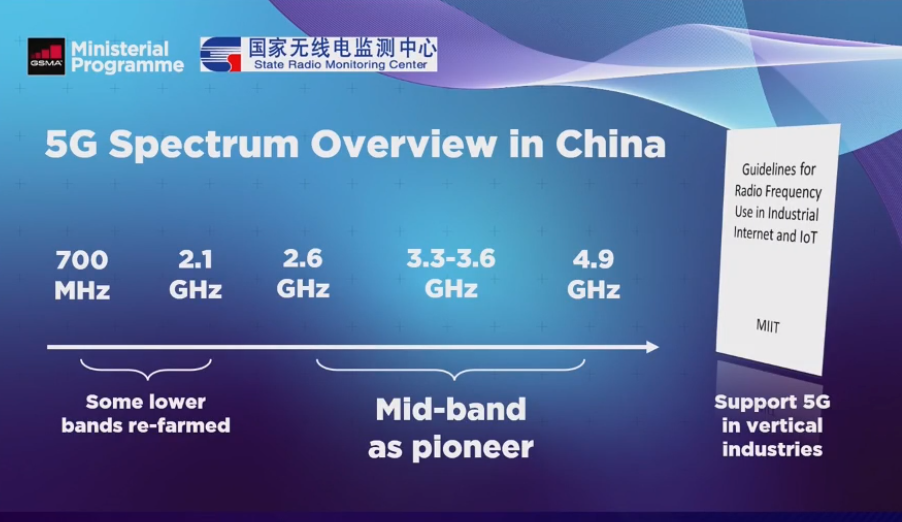 GSMA Ministerial Programme

国家无线电监测中心
State Radio Monitoring Center

5G Spectrum Overview in China

700 MHz

2.1 GHz

2.6 GHz

3.3-3.6 GHz

4.9 GHz

Some lower bands re-farmed

Mid-band as pioneer

Guidelines for Radio Frequency Use in Industrial Internet and IoT

MIIT

Support 5G in vertical industries